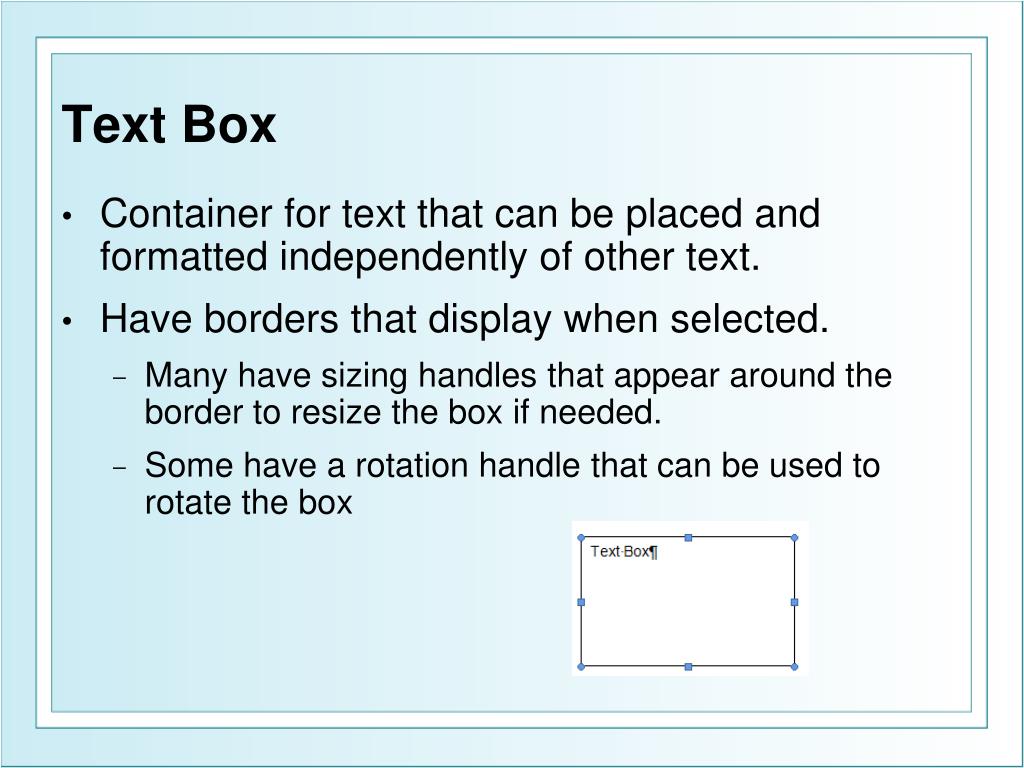 Text Box

• Container for text that can be placed and formatted independently of other text.

• Have borders that display when selected.

– Many have sizing handles that appear around the border to resize the box if needed.

– Some have a rotation handle that can be used to rotate the box

Text·Box¶